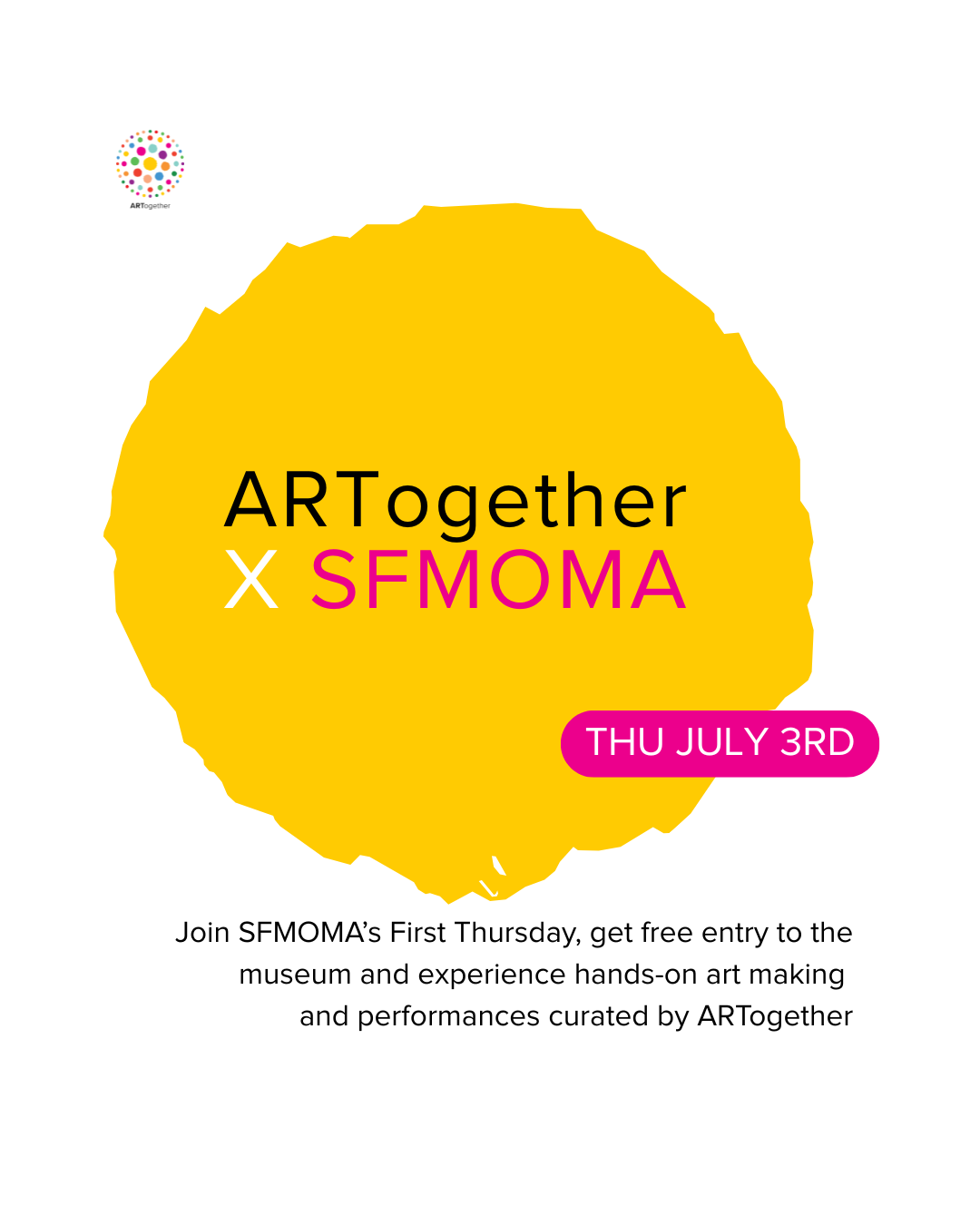 ARTogether

ARTogether
X SFMOMA

THU JULY 3RD

Join SFMOMA's First Thursday, get free entry to the museum and experience hands-on art making and performances curated by ARTogether